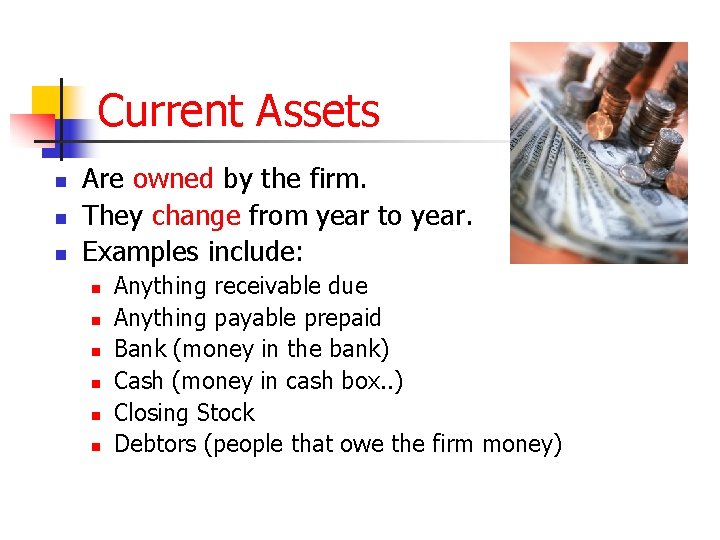 Current Assets

- Are owned by the firm.
- They change from year to year.
- Examples include:
  - Anything receivable due
  - Anything payable prepaid
  - Bank (money in the bank)
  - Cash (money in cash box..)
  - Closing Stock
  - Debtors (people that owe the firm money)